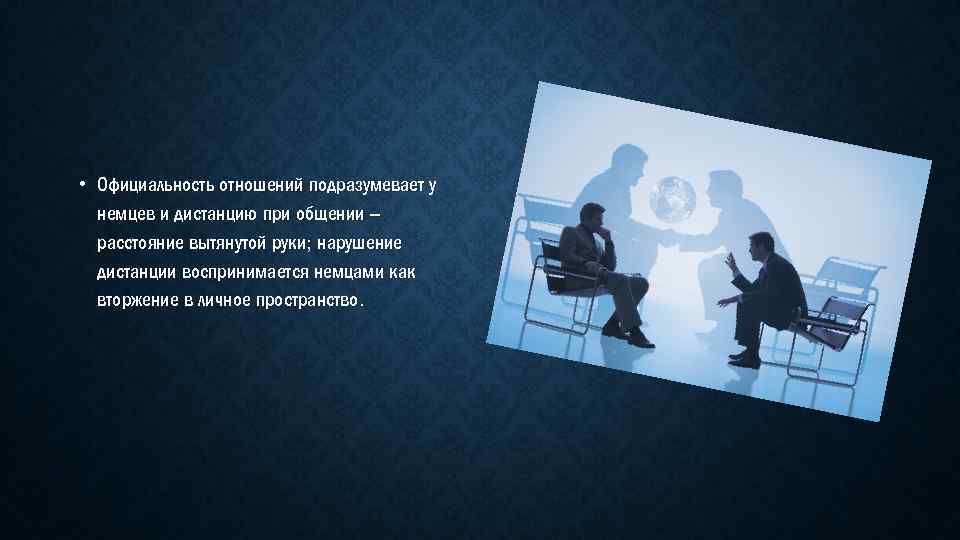 • Официальность отношений подразумевает у немцев и дистанцию при общении – расстояние вытянутой руки; нарушение дистанции воспринимается немцами как вторжение в личное пространство.